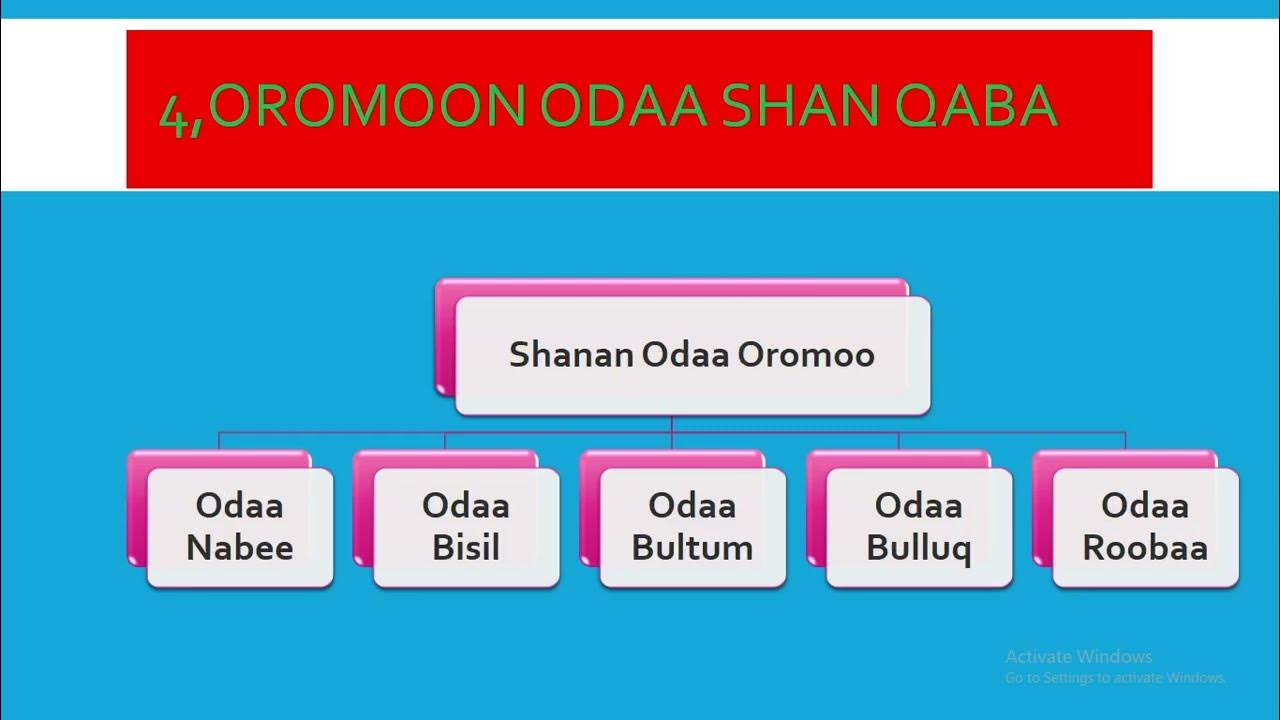 4,OROMOON ODAA SHAN QABA

Shanan Odaa Oromoo

Odaa Nabee

Odaa Bisil

Odaa Bultum

Odaa Bulluq

Odaa Roobaa

Activate Windows
Go to Settings to activate Windows.